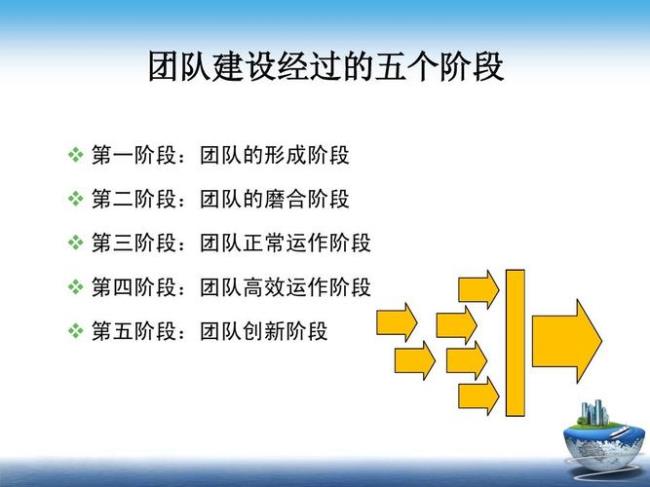 团队建设经过的五个阶段

❖ 第一阶段：团队的形成阶段
❖ 第二阶段：团队的磨合阶段
❖ 第三阶段：团队正常运作阶段
❖ 第四阶段：团队高效运作阶段
❖ 第五阶段：团队创新阶段